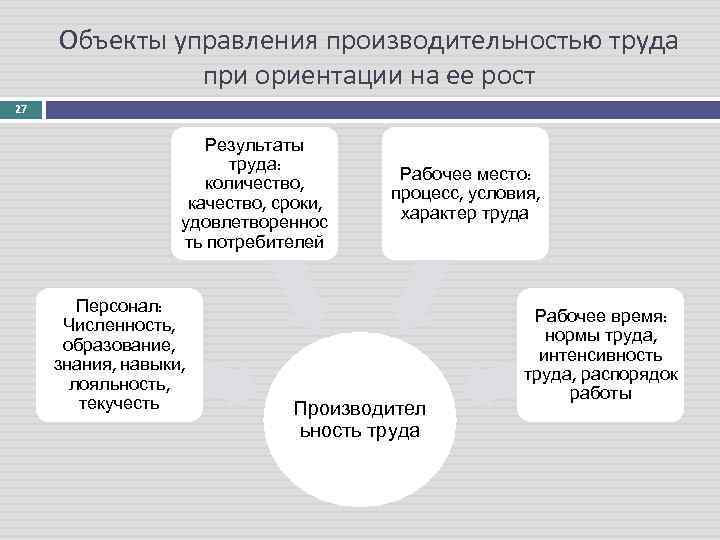 Объекты управления производительностью труда при ориентации на ее рост

27

Результаты труда: количество, качество, сроки, удовлетворенность потребителей

Рабочее место: процесс, условия, характер труда

Персонал: Численность, образование, знания, навыки, лояльность, текучесть

Рабочее время: нормы труда, интенсивность труда, распорядок работы

Производительность труда